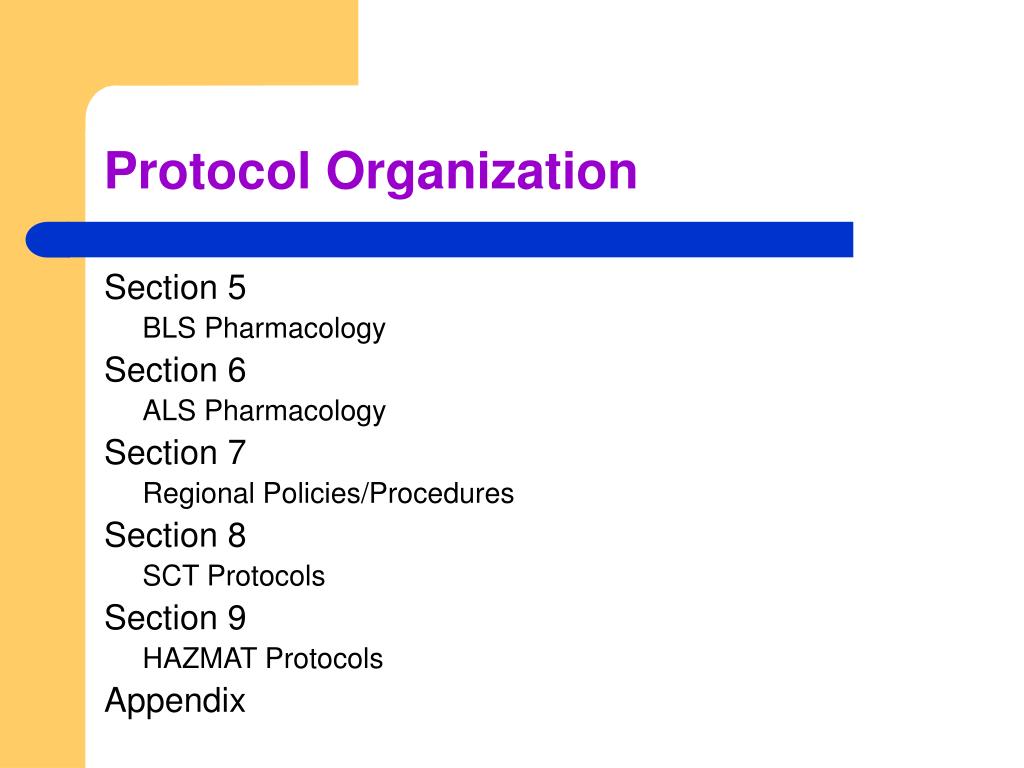 Protocol Organization

Section 5
BLS Pharmacology
Section 6
ALS Pharmacology
Section 7
Regional Policies/Procedures
Section 8
SCT Protocols
Section 9
HAZMAT Protocols
Appendix